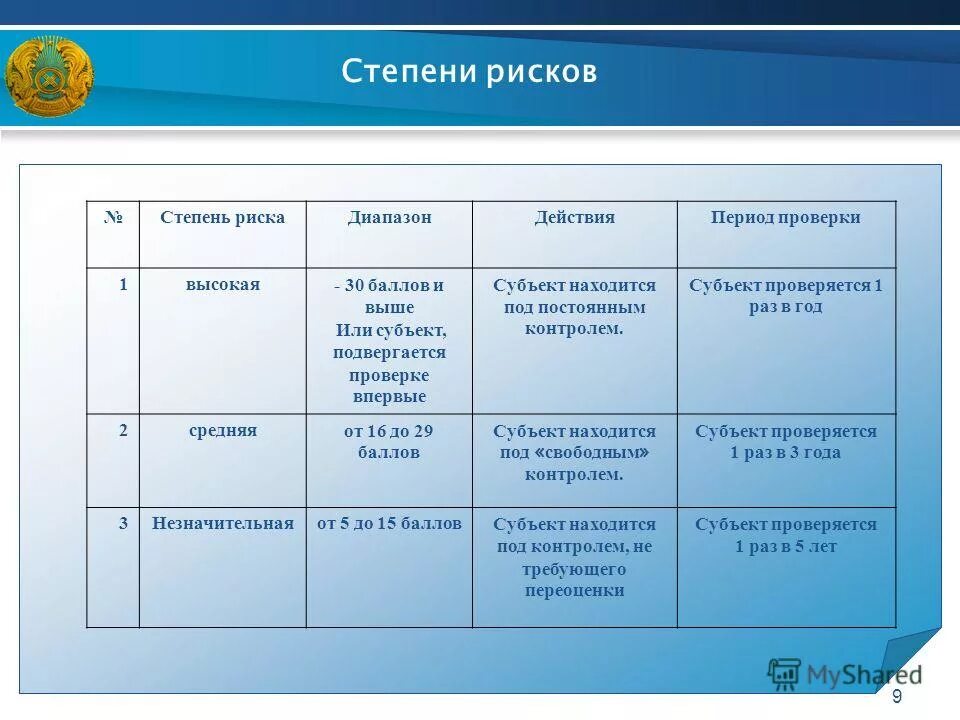 Степени рисков

| № | Степень риска | Диапазон | Действия | Период проверки |
|---|---|---|---|---|
| 1 | высокая | - 30 баллов и выше Или субъект, подвергается проверке впервые | Субъект находится под постоянным контролем. | Субъект проверяется 1 раз в год |
| 2 | средняя | от 16 до 29 баллов | Субъект находится под «свободным» контролем. | Субъект проверяется 1 раз в 3 года |
| 3 | Незначительная | от 5 до 15 баллов | Субъект находится под контролем, не требующего переоценки | Субъект проверяется 1 раз в 5 лет |

MyShared
9